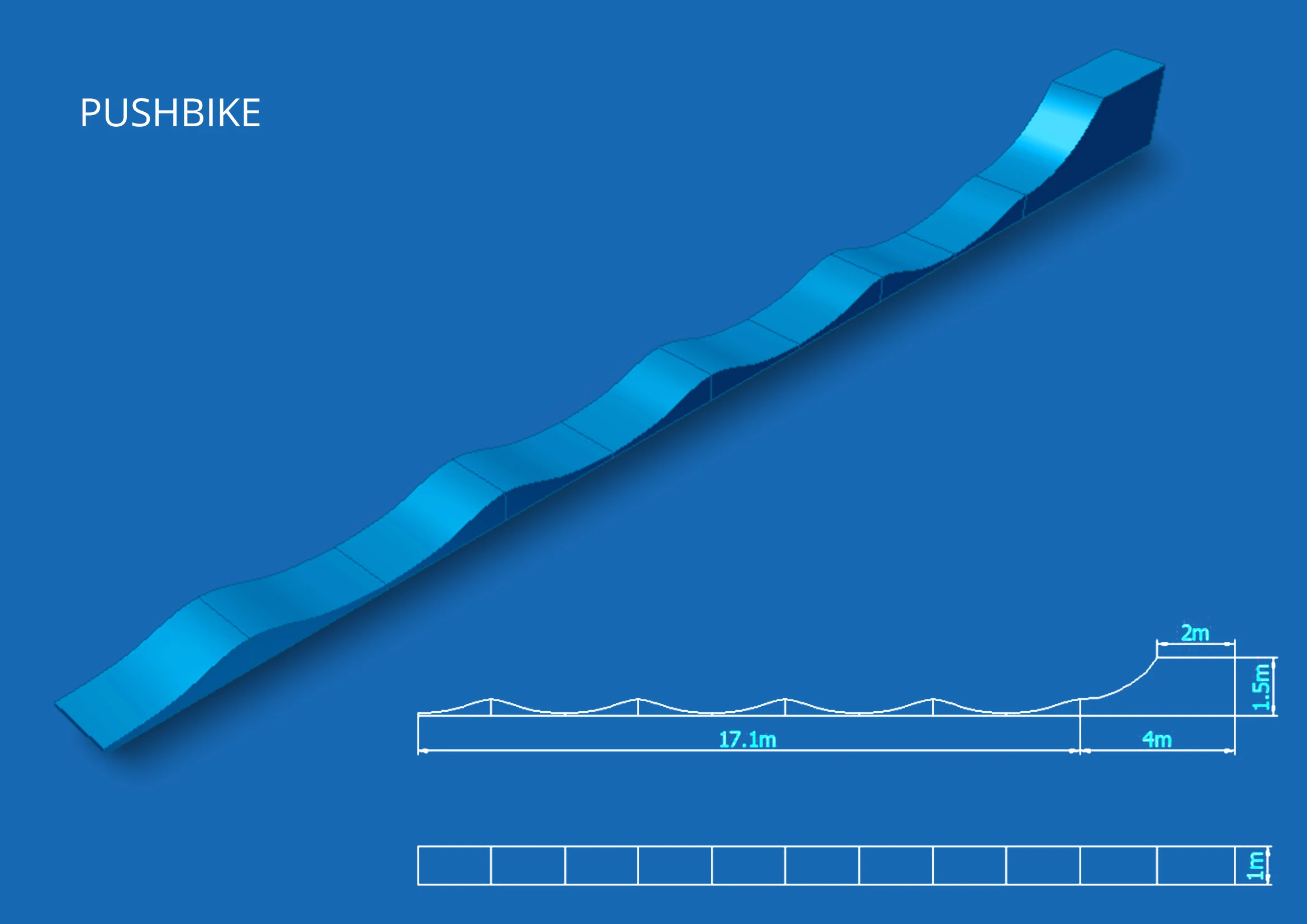 PUSHBIKE

2m

1.5m

17.1m

4m

1m